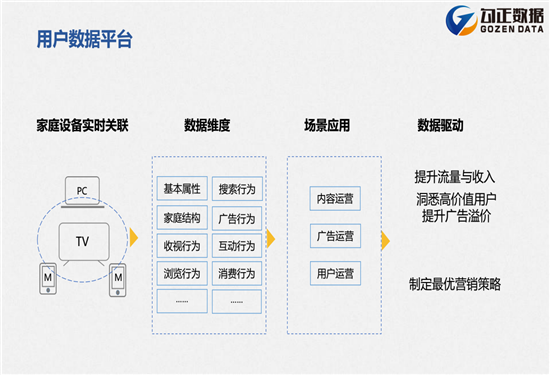 勾正数据
GOZEN DATA

用户数据平台

家庭设备实时关联

PC

TV

M

M

数据维度

基本属性
搜索行为
家庭结构
广告行为
收视行为
互动行为
浏览行为
消费行为
......
......

场景应用

内容运营
广告运营
用户运营

数据驱动

提升流量与收入

洞悉高价值用户
提升广告溢价

制定最优营销策略